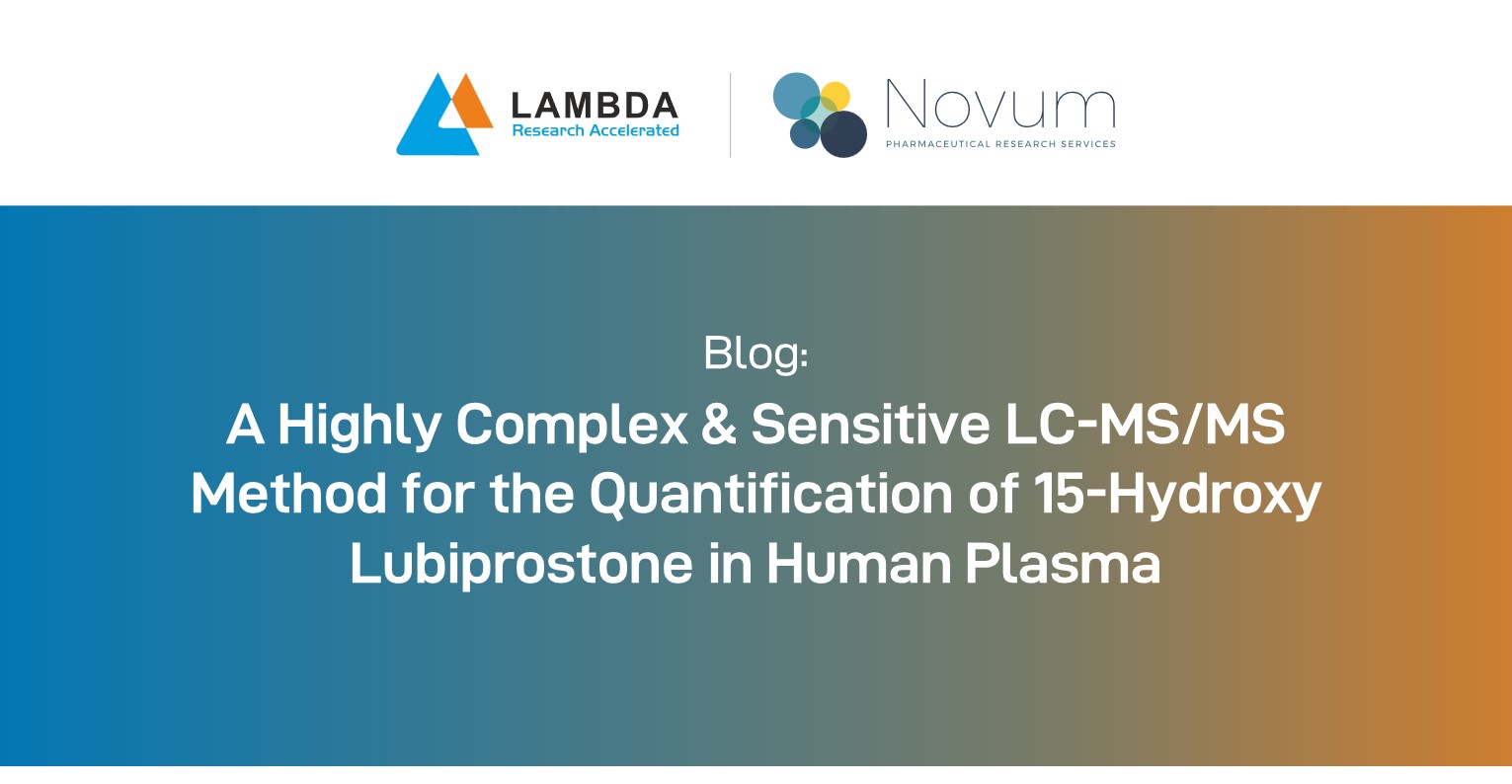 LAMBDA
Research Accelerated

Novum
PHARMACEUTICAL RESEARCH SERVICES

Blog:

A Highly Complex & Sensitive LC-MS/MS Method for the Quantification of 15-Hydroxy Lubiprostone in Human Plasma